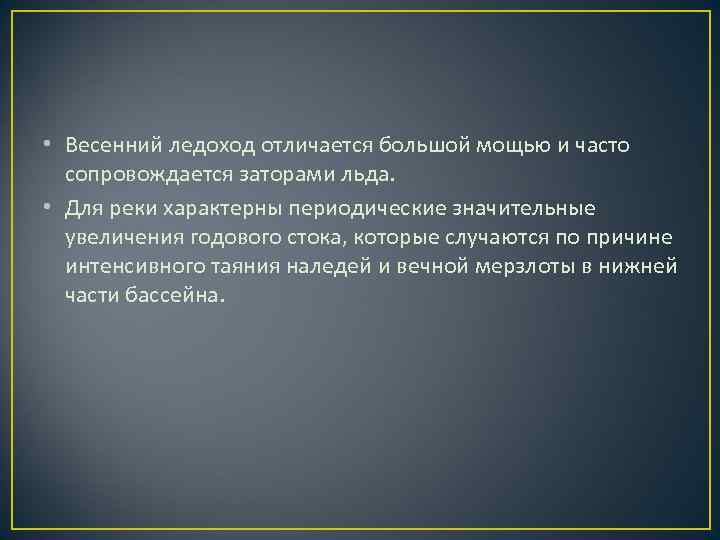 • Весенний ледоход отличается большой мощью и часто сопровождается заторами льда.

• Для реки характерны периодические значительные увеличения годового стока, которые случаются по причине интенсивного таяния наледей и вечной мерзлоты в нижней части бассейна.